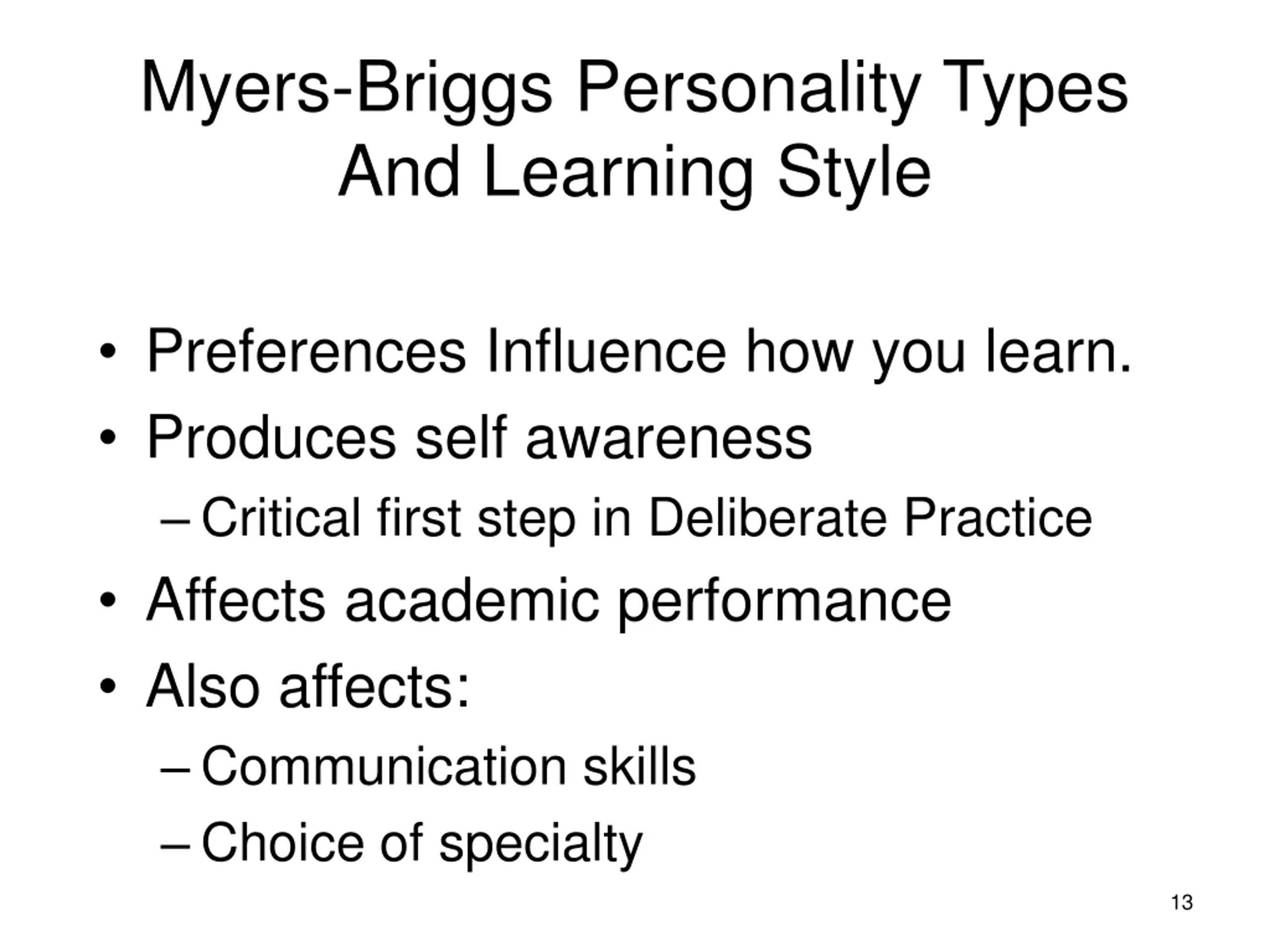 Myers-Briggs Personality Types And Learning Style

• Preferences Influence how you learn.
• Produces self awareness
– Critical first step in Deliberate Practice
• Affects academic performance
• Also affects:
– Communication skills
– Choice of specialty

13